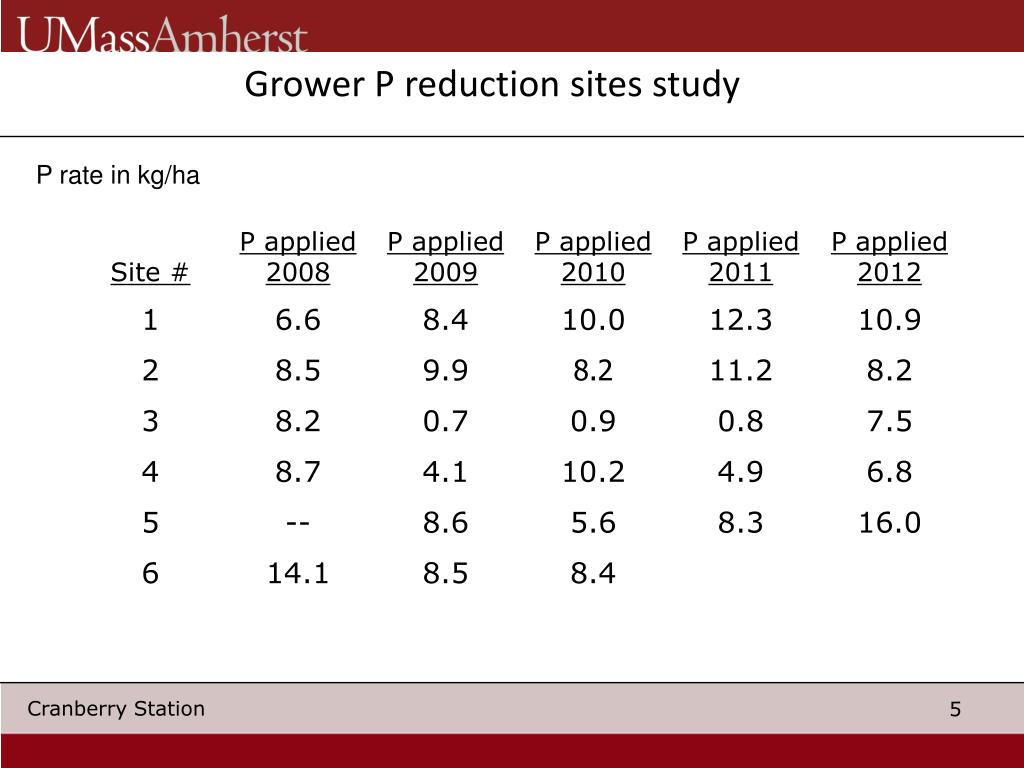 UMassAmherst

Grower P reduction sites study

P rate in kg/ha

| Site # | P applied 2008 | P applied 2009 | P applied 2010 | P applied 2011 | P applied 2012 |
|---|---|---|---|---|---|
| 1 | 6.6 | 8.4 | 10.0 | 12.3 | 10.9 |
| 2 | 8.5 | 9.9 | 8.2 | 11.2 | 8.2 |
| 3 | 8.2 | 0.7 | 0.9 | 0.8 | 7.5 |
| 4 | 8.7 | 4.1 | 10.2 | 4.9 | 6.8 |
| 5 | -- | 8.6 | 5.6 | 8.3 | 16.0 |
| 6 | 14.1 | 8.5 | 8.4 | | |

Cranberry Station

5